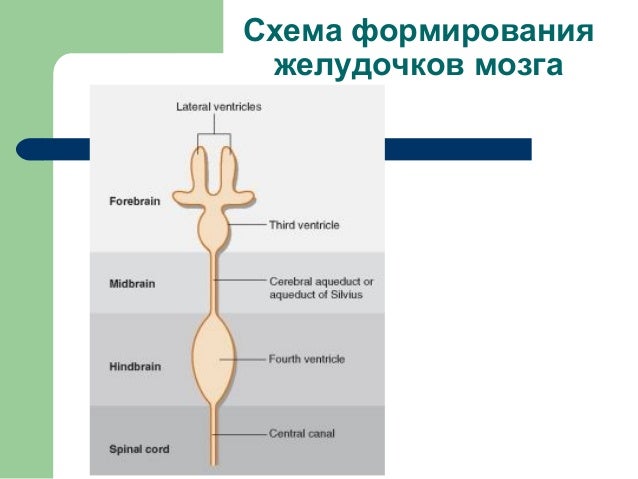 Схема формирования желудочков мозга

Lateral ventricles

Forebrain

Third ventricle

Midbrain

Cerebral aqueduct or aqueduct of Silvius

Hindbrain

Fourth ventricle

Spinal cord

Central canal